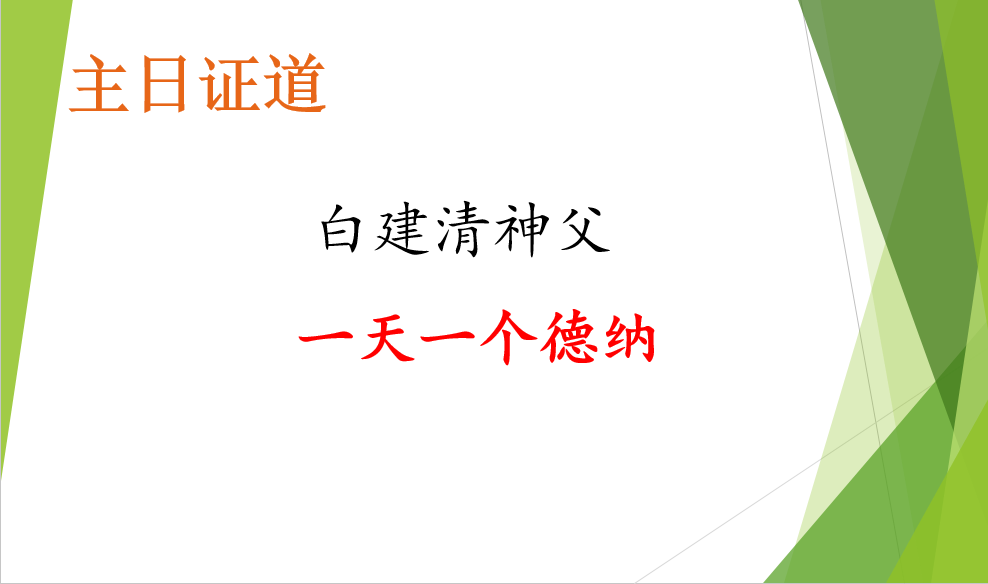 主日证道

白建清神父

一天一个德纳